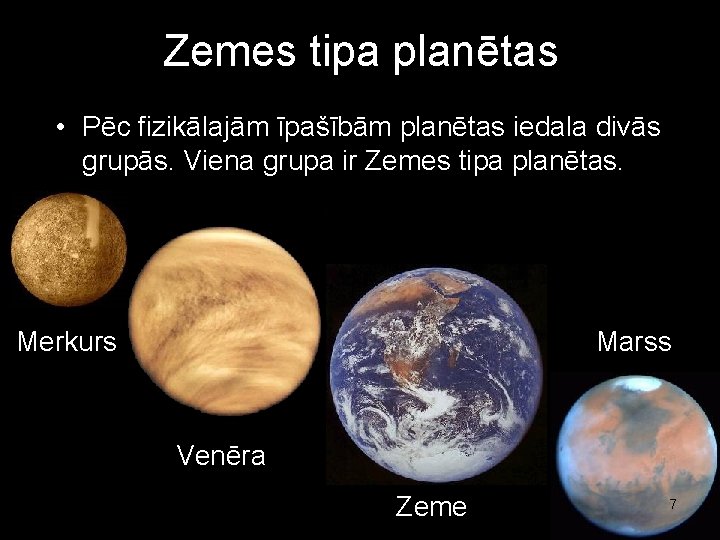 Zemes tipa planētas

• Pēc fizikālajām īpašībām planētas iedala divās grupās. Viena grupa ir Zemes tipa planētas.

Merkurs

Venēra

Zeme

Marss

7